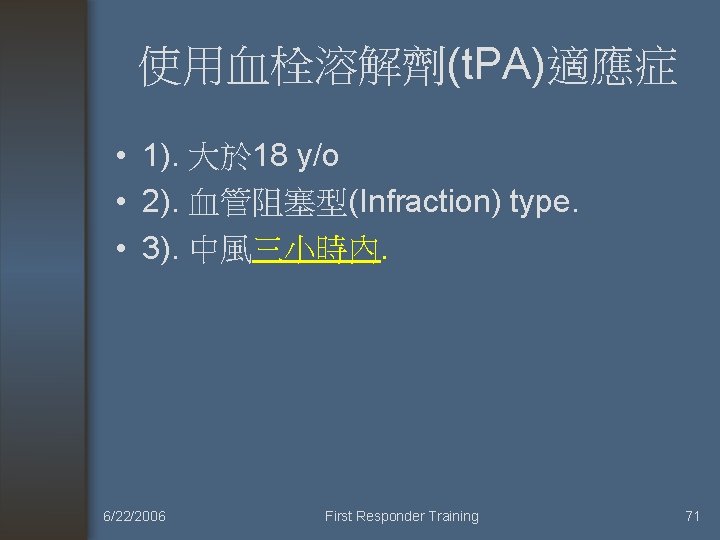 使用血栓溶解劑(tPA)適應症

• 1). 大於18 y/o
• 2). 血管阻塞型(Infraction) type.
• 3). 中風三小時內.

6/22/2006

First Responder Training

71